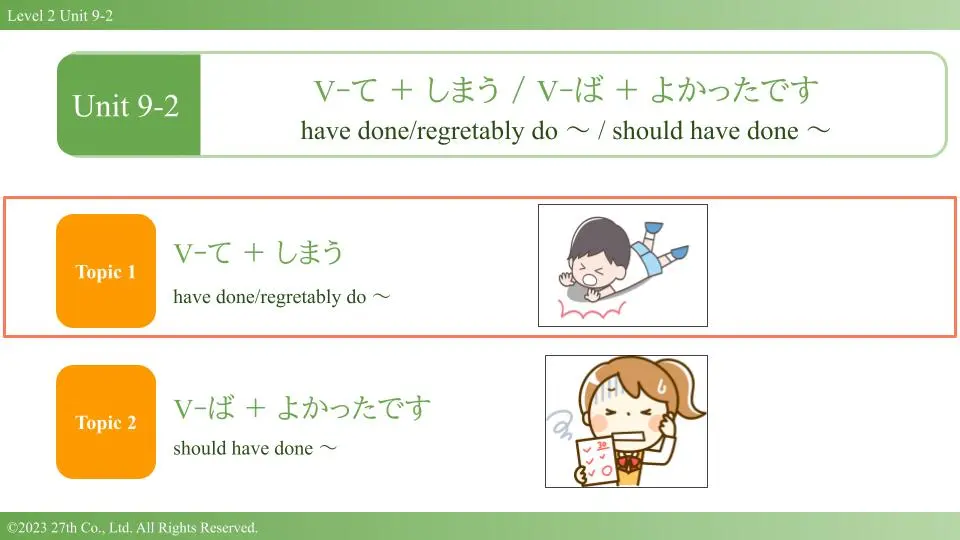 Level 2 Unit 9-2

Unit 9-2

V-て + しまう / V-ば + よかったです

have done/regretably do ～ / should have done ～

Topic 1

V-て + しまう

have done/regretably do ～

Topic 2

V-ば + よかったです

should have done ～

20

©2023 27th Co., Ltd. All Rights Reserved.